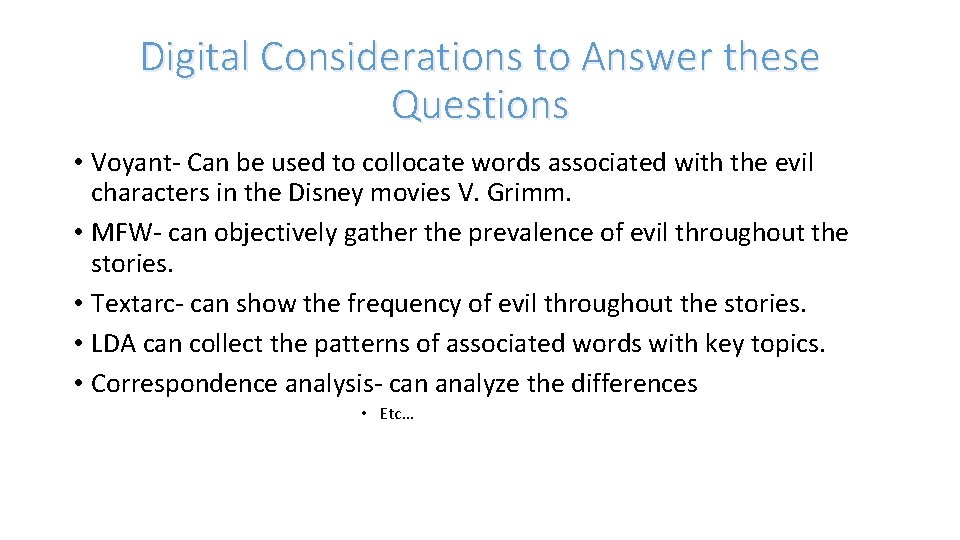 Digital Considerations to Answer these Questions

• Voyant- Can be used to collocate words associated with the evil characters in the Disney movies V. Grimm.
• MFW- can objectively gather the prevalence of evil throughout the stories.
• Textarc- can show the frequency of evil throughout the stories.
• LDA can collect the patterns of associated words with key topics.
• Correspondence analysis- can analyze the differences

• Etc…